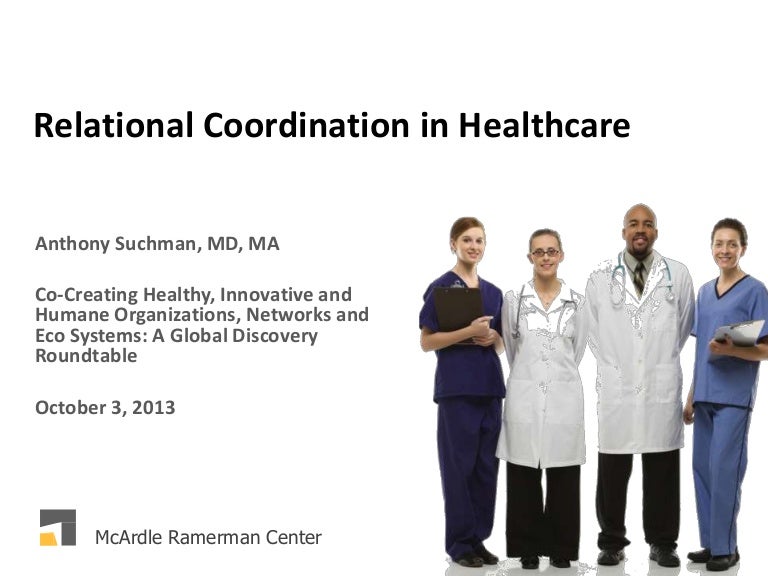 Relational Coordination in Healthcare

Anthony Suchman, MD, MA

Co-Creating Healthy, Innovative and Humane Organizations, Networks and Eco Systems: A Global Discovery Roundtable

October 3, 2013

McArdle Ramerman Center